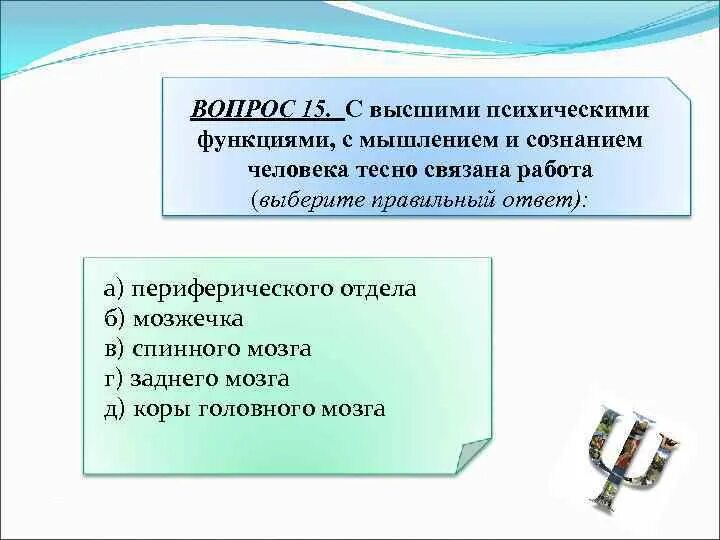 ВОПРОС 15. С высшими психическими функциями, с мышлением и сознанием человека тесно связана работа (выберите правильный ответ):

а) периферического отдела
б) мозжечка
в) спинного мозга
г) заднего мозга
д) коры головного мозга